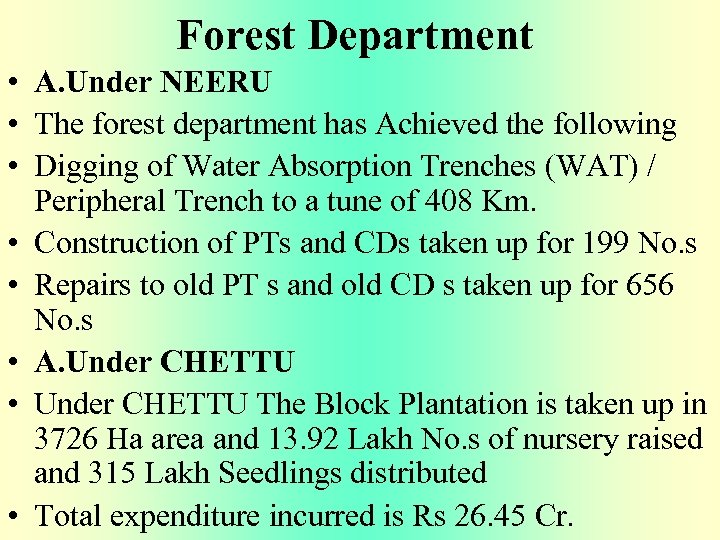 Forest Department

• A.Under NEERU
• The forest department has Achieved the following
• Digging of Water Absorption Trenches (WAT) / Peripheral Trench to a tune of 408 Km.
• Construction of PTs and CDs taken up for 199 No.s
• Repairs to old PT s and old CD s taken up for 656 No.s
• A.Under CHETTU
• Under CHETTU The Block Plantation is taken up in 3726 Ha area and 13.92 Lakh No.s of nursery raised and 315 Lakh Seedlings distributed
• Total expenditure incurred is Rs 26.45 Cr.